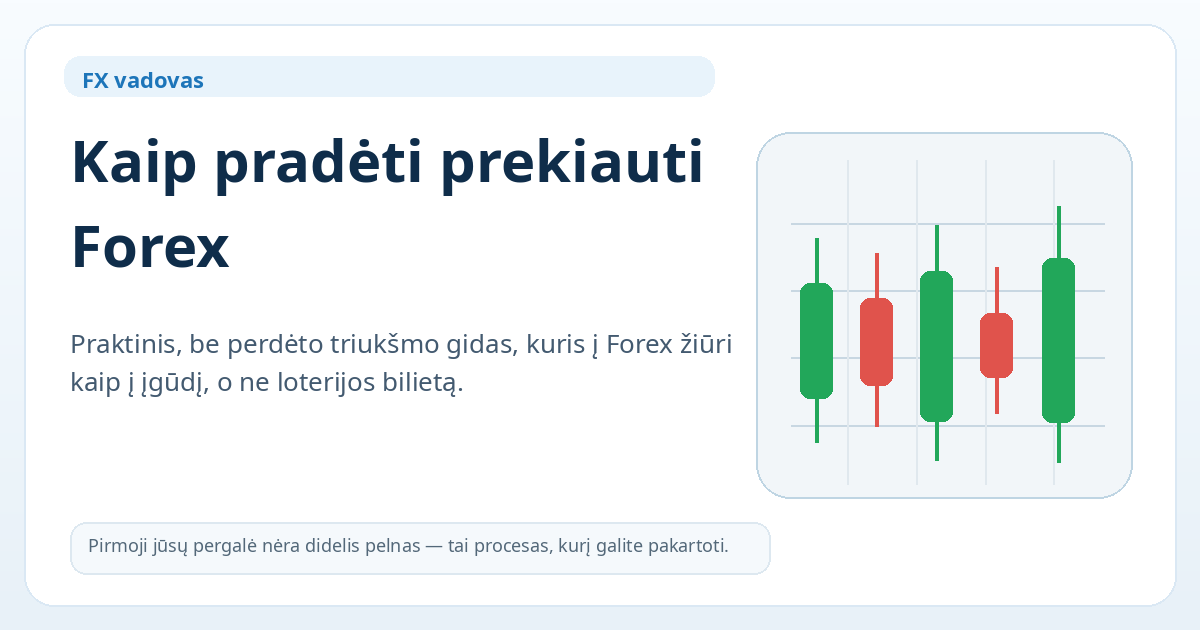 FX vadovas

Kaip pradėti prekiauti Forex

Praktinis, be perdėto triukšmo gidas, kuris į Forex žiūri kaip į įgūdį, o ne loterijos bilietą.

Pirmoji jūsų pergalė nėra didelis pelnas — tai procesas, kurį galite pakartoti.